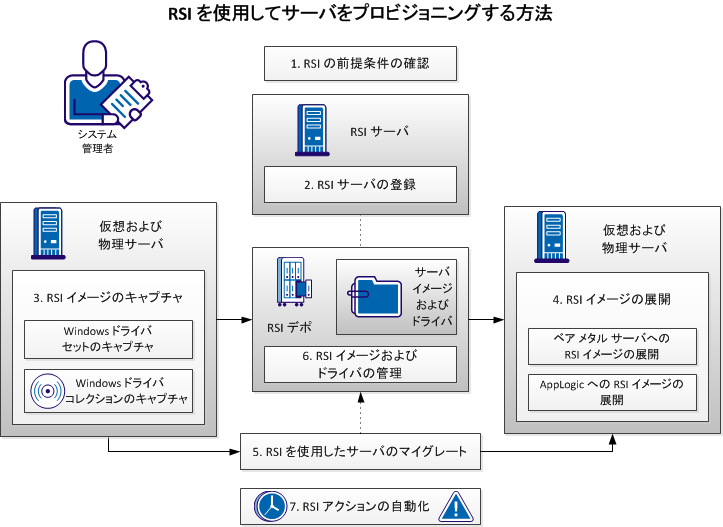 RSI を使用してサーバをプロビジョニングする方法

システム
管理者

1. RSI の前提条件の確認

RSI サーバ

2. RSI サーバの登録

仮想および
物理サーバ

3. RSI イメージのキャプチャ

Windows ドライバ
セットのキャプチャ

Windows ドライバ
コレクションのキャプチャ

RSI デポ

サーバ
イメージ
および
ドライバ

6. RSI イメージおよび
ドライバの管理

仮想および
物理サーバ

4. RSI イメージの展開

ベア メタル サーバへの
RSI イメージの展開

AppLogic への RSI イメージの
展開

5. RSI を使用したサーバのマイグレート

7. RSI アクションの自動化